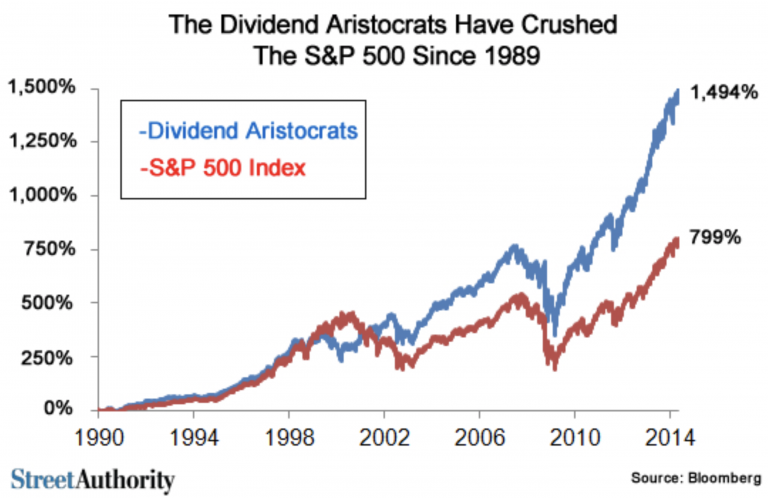 The Dividend Aristocrats Have Crushed The S&P 500 Since 1989

-Dividend Aristocrats
-S&P 500 Index

1,500%
1,250%
1,000%
750%
500%
250%
0%

1,494%
799%

1990
1994
1998
2002
2006
2010
2014

StreetAuthority

Source: Bloomberg